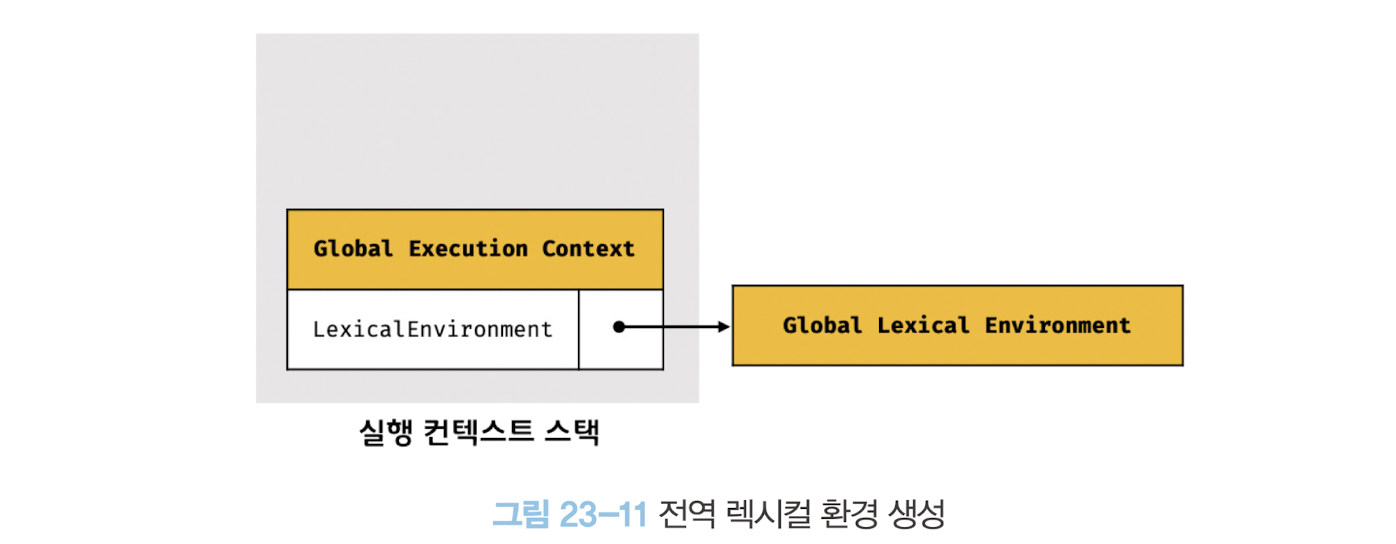 Global Execution Context

LexicalEnvironment

Global Lexical Environment

실행 컨텍스트 스택

그림 23-11 전역 렉시컬 환경 생성